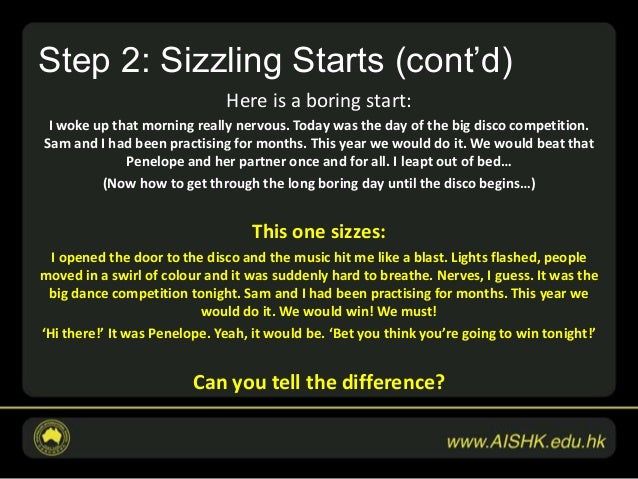 Step 2: Sizzling Starts (cont'd)

Here is a boring start:

I woke up that morning really nervous. Today was the day of the big disco competition. Sam and I had been practising for months. This year we would do it. We would beat that Penelope and her partner once and for all. I leapt out of bed…

(Now how to get through the long boring day until the disco begins…)

This one sizzes:

I opened the door to the disco and the music hit me like a blast. Lights flashed, people moved in a swirl of colour and it was suddenly hard to breathe. Nerves, I guess. It was the big dance competition tonight. Sam and I had been practising for months. This year we would do it. We would win! We must!

'Hi there!' It was Penelope. Yeah, it would be. 'Bet you think you're going to win tonight!'

Can you tell the difference?

www.AISHK.edu.hk